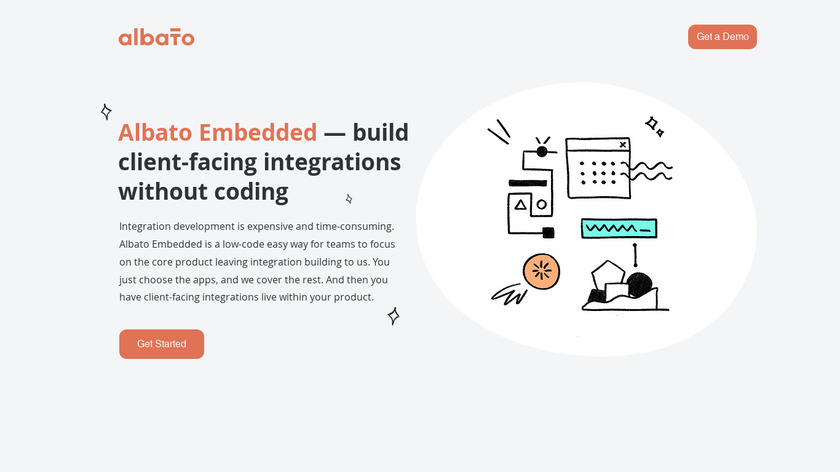 albato

Get a Demo

Albato Embedded — build client-facing integrations without coding

Integration development is expensive and time-consuming. Albato Embedded is a low-code easy way for teams to focus on the core product leaving integration building to us. You just choose the apps, and we cover the rest. And then you have client-facing integrations live within your product.

Get Started